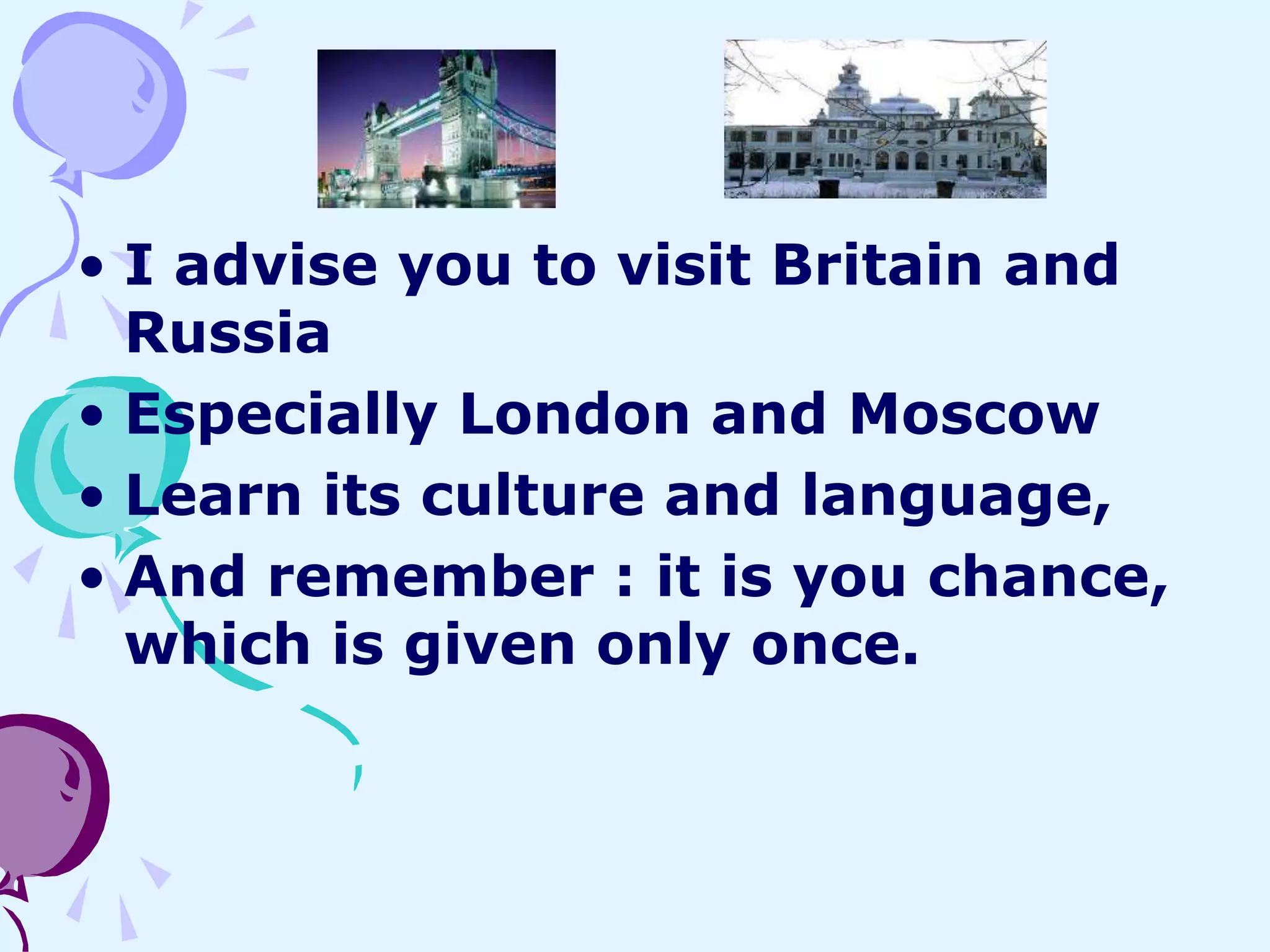 • I advise you to visit Britain and Russia
• Especially London and Moscow
• Learn its culture and language,
• And remember : it is you chance, which is given only once.